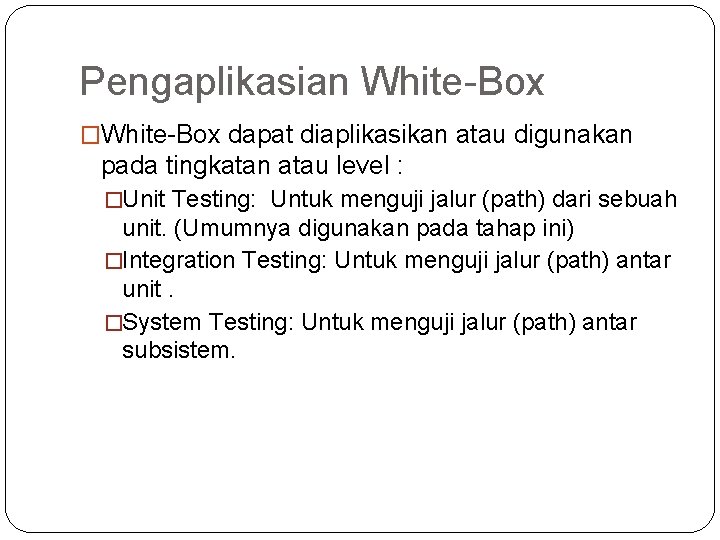 Pengaplikasian White-Box

□White-Box dapat diaplikasikan atau digunakan pada tingkatan atau level :

□Unit Testing:  Untuk menguji jalur (path) dari sebuah unit. (Umumnya digunakan pada tahap ini)

□Integration Testing: Untuk menguji jalur (path) antar unit .

□System Testing: Untuk menguji jalur (path) antar subsistem.